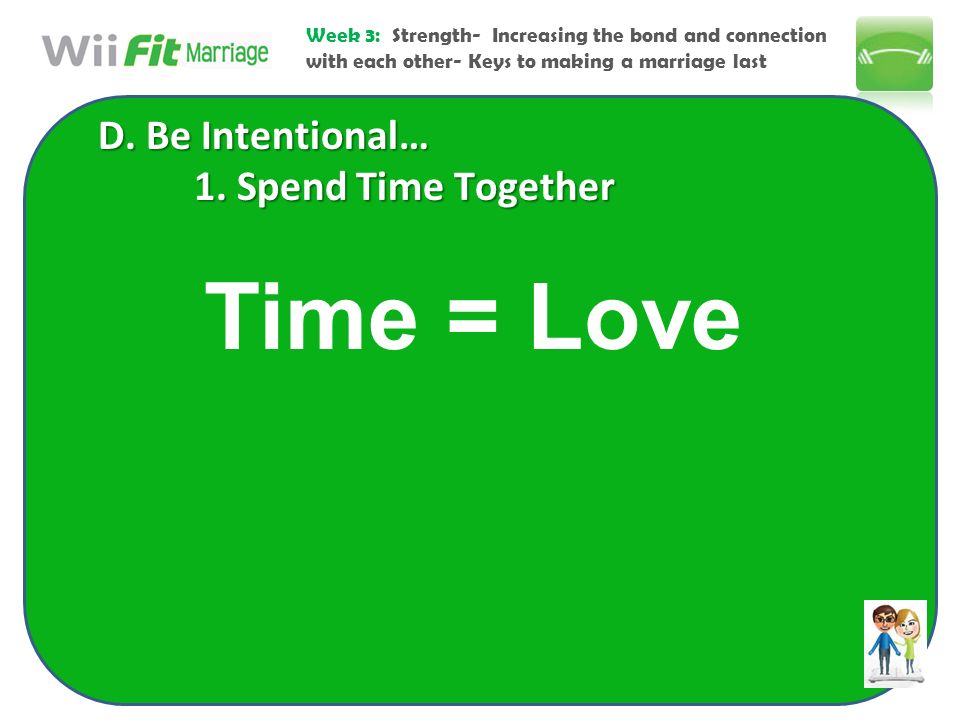 Wii Fit Marriage

Week 3: Strength- Increasing the bond and connection with each other- Keys to making a marriage last

D. Be Intentional…

1. Spend Time Together

Time = Love